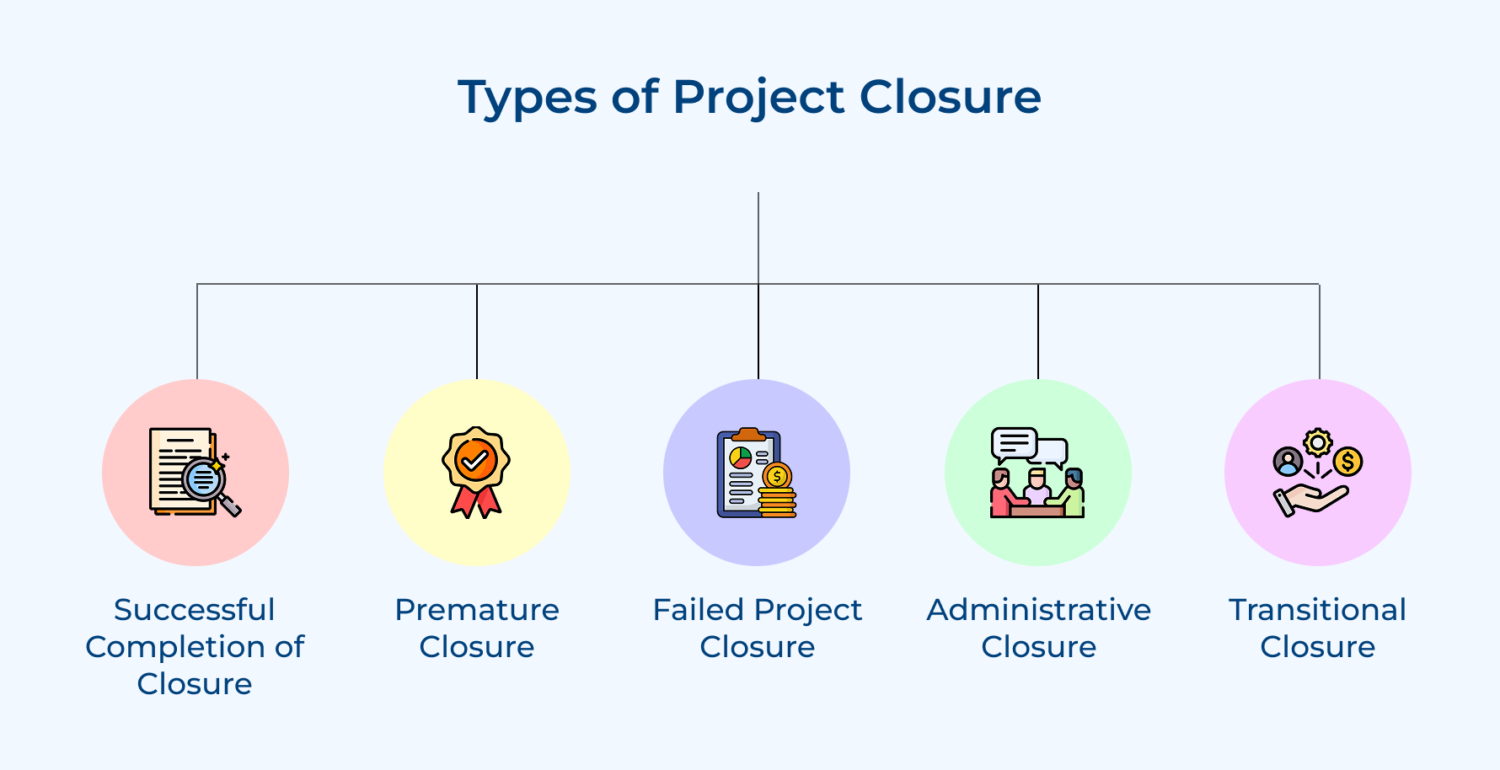 Types of Project Closure

Successful Completion of Closure

Premature Closure

Failed Project Closure

Administrative Closure

Transitional Closure